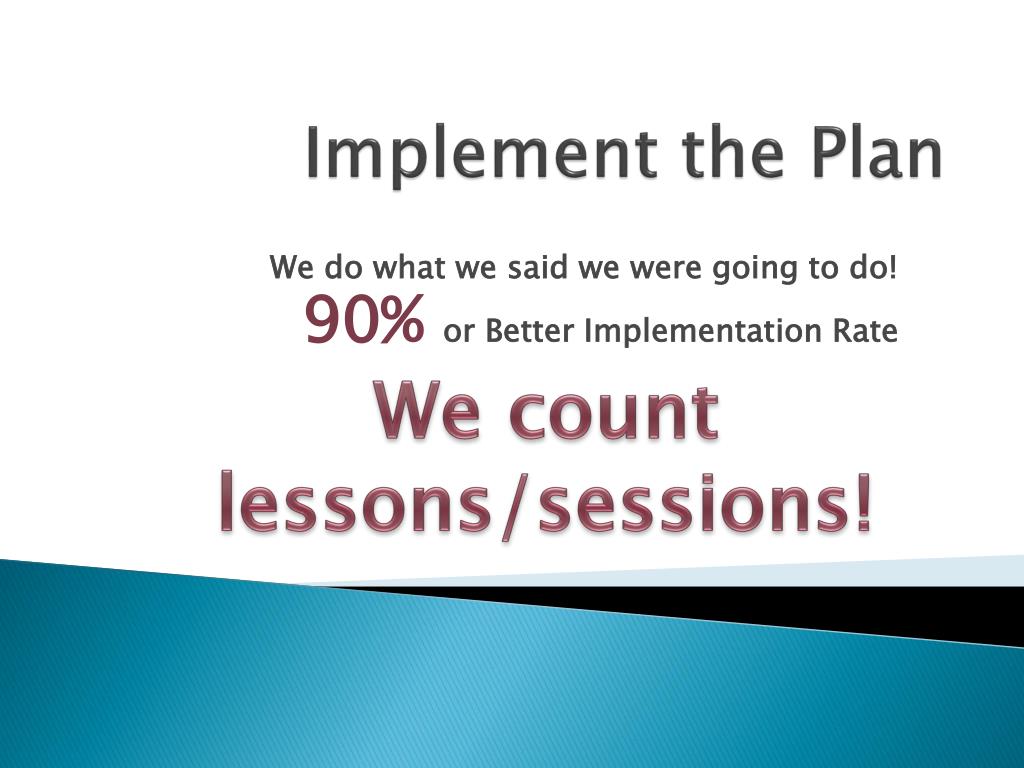 Implement the Plan

We do what we said we were going to do!
90% or Better Implementation Rate

We count lessons/sessions!